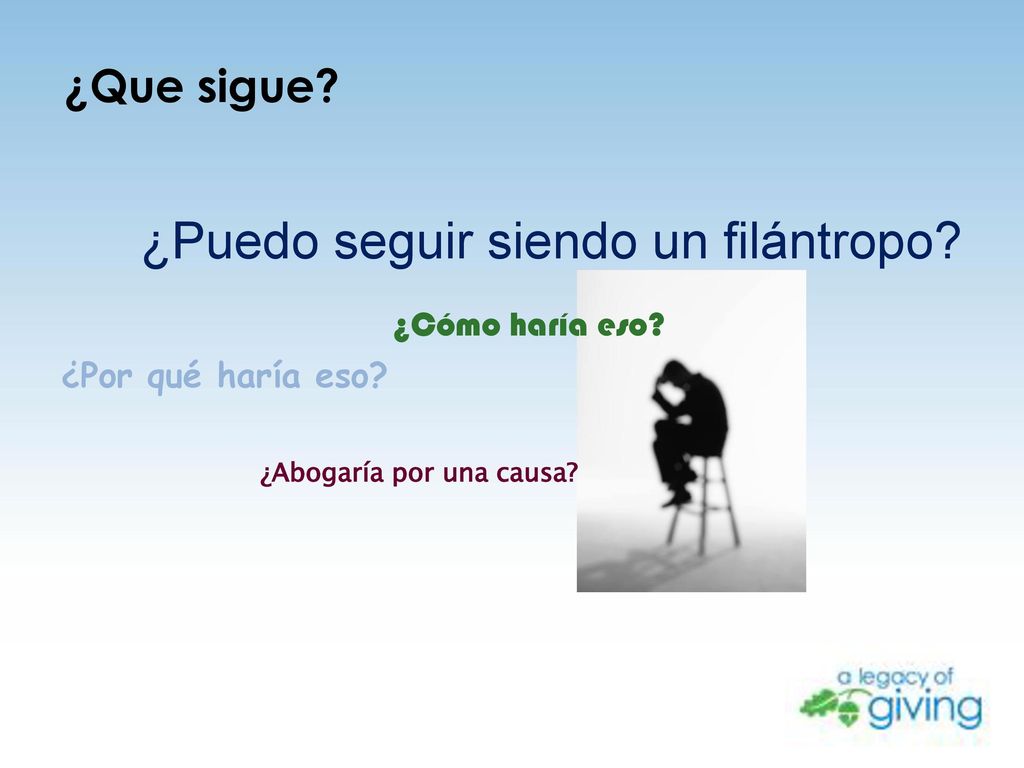 ¿Que sigue?

¿Puedo seguir siendo un filántropo?

¿Cómo haría eso?

¿Por qué haría eso?

¿Abogaría por una causa?

a legacy of giving